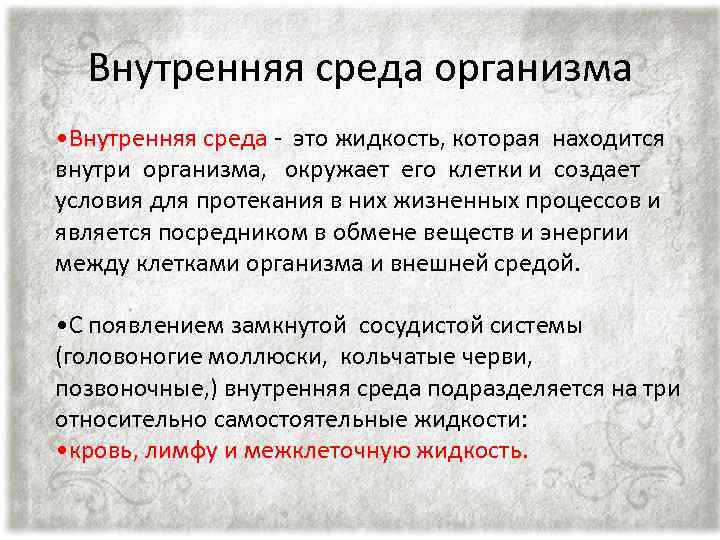 Внутренняя среда организма

•Внутренняя среда - это жидкость, которая находится внутри организма, окружает его клетки и создает условия для протекания в них жизненных процессов и является посредником в обмене веществ и энергии между клетками организма и внешней средой.

•С появлением замкнутой сосудистой системы (головоногие моллюски, кольчатые черви, позвоночные,) внутренняя среда подразделяется на три относительно самостоятельные жидкости:
•кровь, лимфу и межклеточную жидкость.